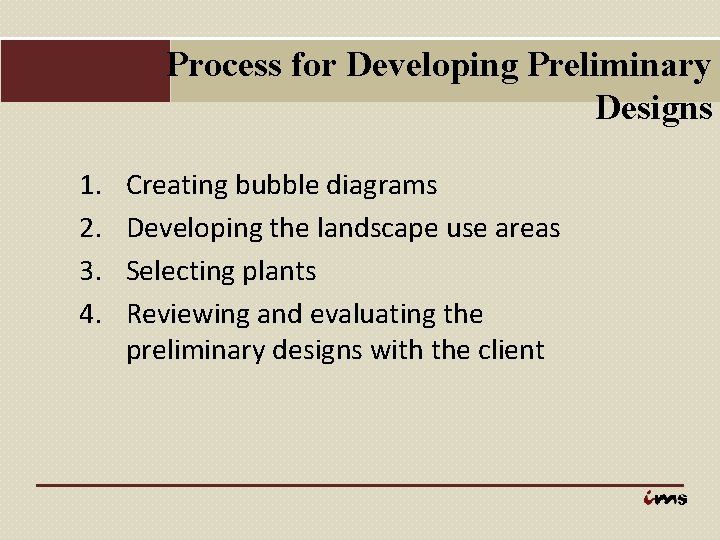 Process for Developing Preliminary Designs

1. Creating bubble diagrams
2. Developing the landscape use areas
3. Selecting plants
4. Reviewing and evaluating the preliminary designs with the client

ims